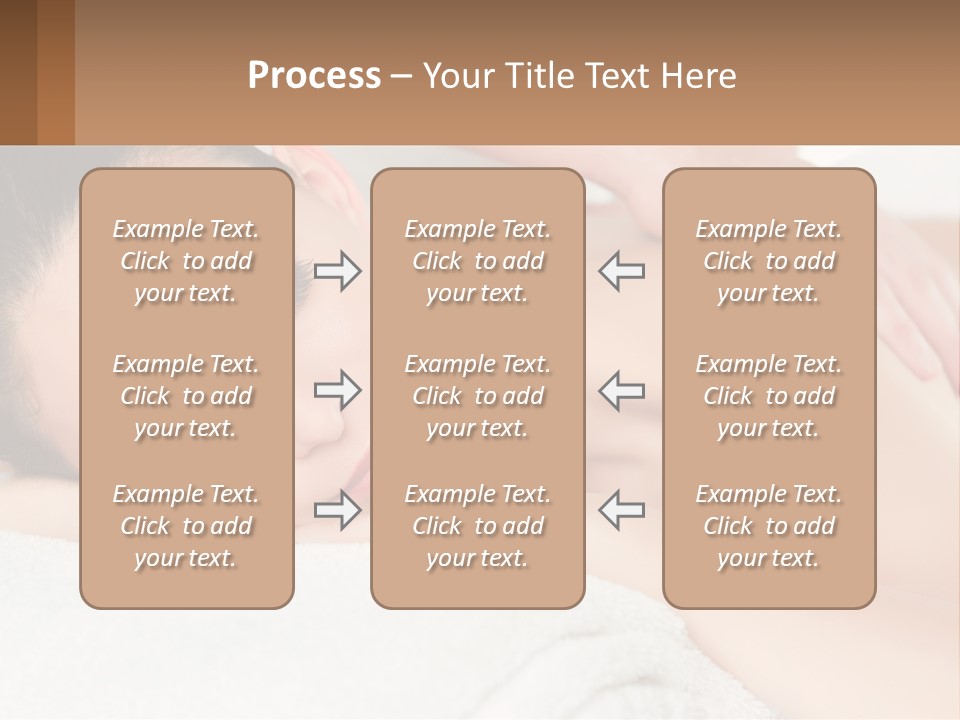 Process – Your Title Text Here

Example Text. Click to add your text.

Example Text. Click to add your text.

Example Text. Click to add your text.

Example Text. Click to add your text.

Example Text. Click to add your text.

Example Text. Click to add your text.

Example Text. Click to add your text.

Example Text. Click to add your text.

Example Text. Click to add your text.